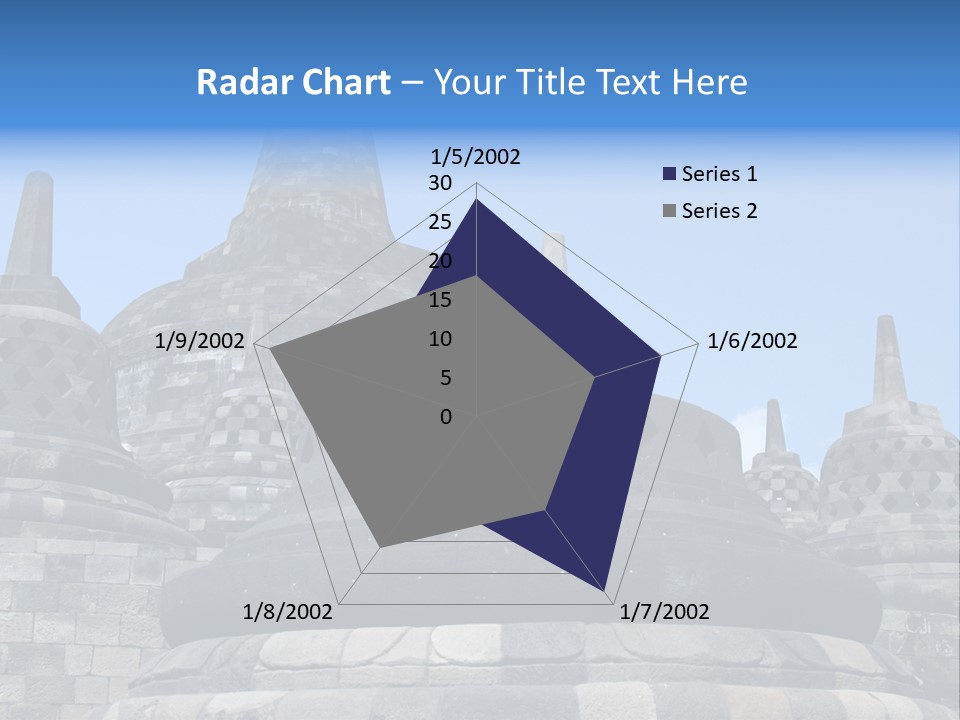 Radar Chart – Your Title Text Here

1/5/2002
30
25
20
15
10
5
0
1/6/2002
1/7/2002
1/8/2002
1/9/2002

Series 1
Series 2